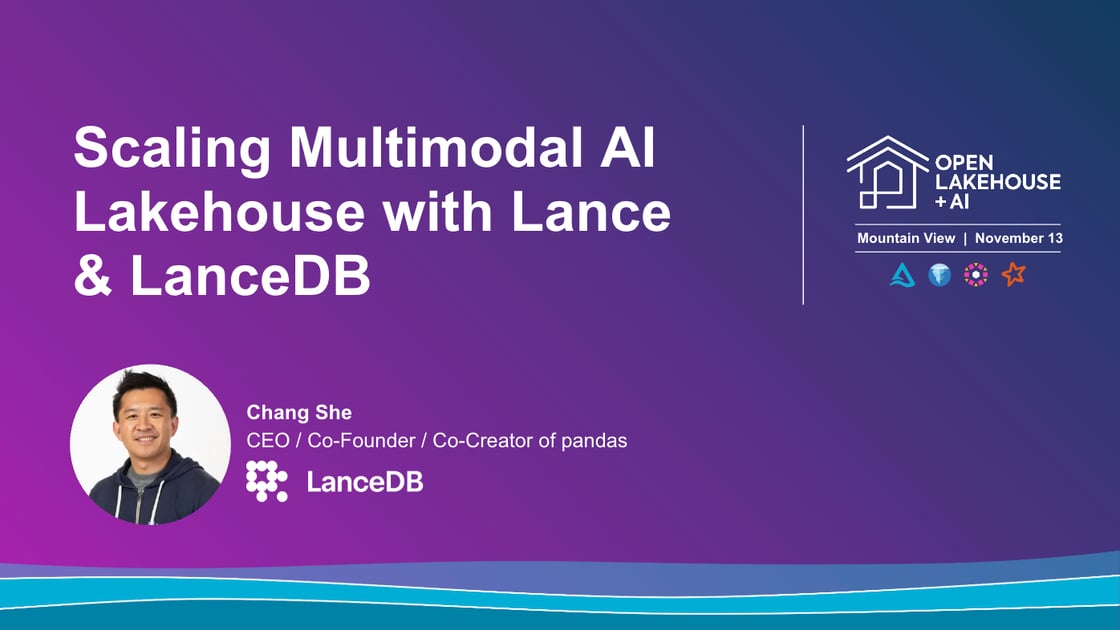 Scaling Multimodal AI Lakehouse with Lance & LanceDB

OPEN LAKEHOUSE + AI

Mountain View | November 13

Chang She
CEO / Co-Founder / Co-Creator of pandas

LanceDB